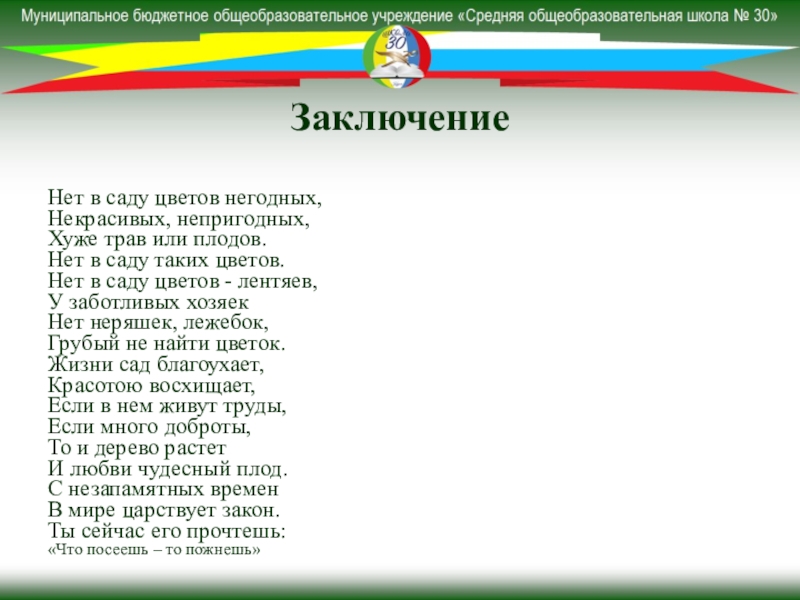 Муниципальное бюджетное общеобразовательное учреждение «Средняя общеобразовательная школа № 30»

30

Заключение

Нет в саду цветов негодных,
Некрасивых, непригодных,
Хуже трав или плодов.
Нет в саду таких цветов.
Нет в саду цветов - лентяев,
У заботливых хозяек
Нет неряшек, лежебок,
Грубый не найти цветок.
Жизни сад благоухает,
Красотою восхищает,
Если в нем живут труды,
Если много доброты,
То и дерево растет
И любви чудесный плод.
С незапамятных времен
В мире царствует закон.
Ты сейчас его прочтешь:
«Что посеешь – то пожнешь»